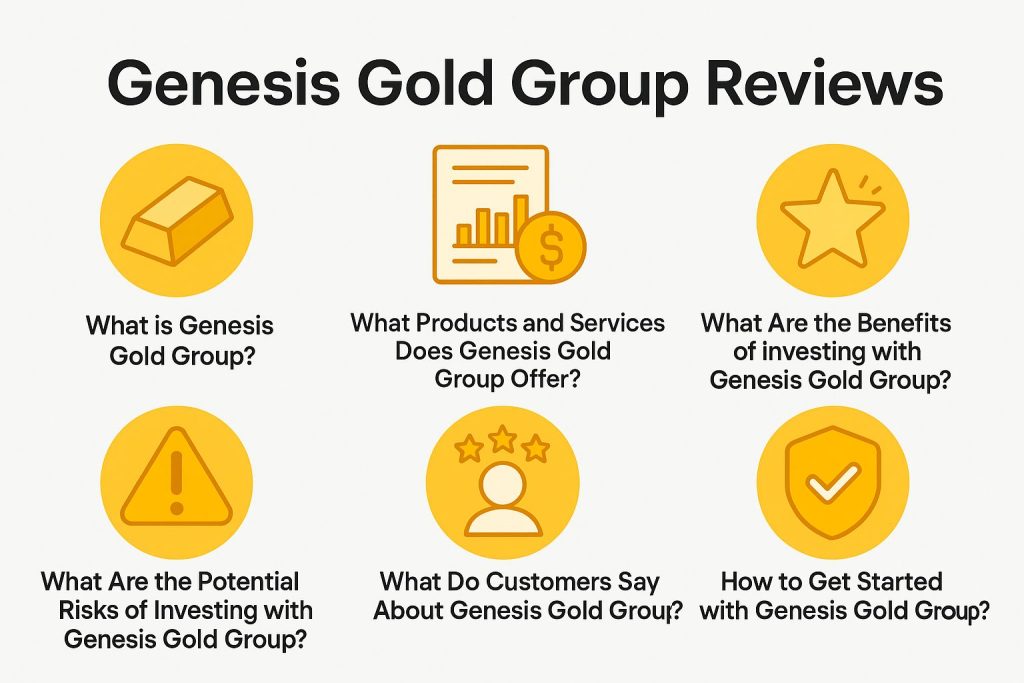 Genesis Gold Group Reviews

What is Genesis Gold Group?

What Products and Services Does Genesis Gold Group Offer?

What Are the Benefits of investing with Genesis Gold Group?

What Are the Potential Risks of Investing with Genesis Gold Group?

What Do Customers Say About Genesis Gold Group?

How to Get Started with Genesis Gold Group?